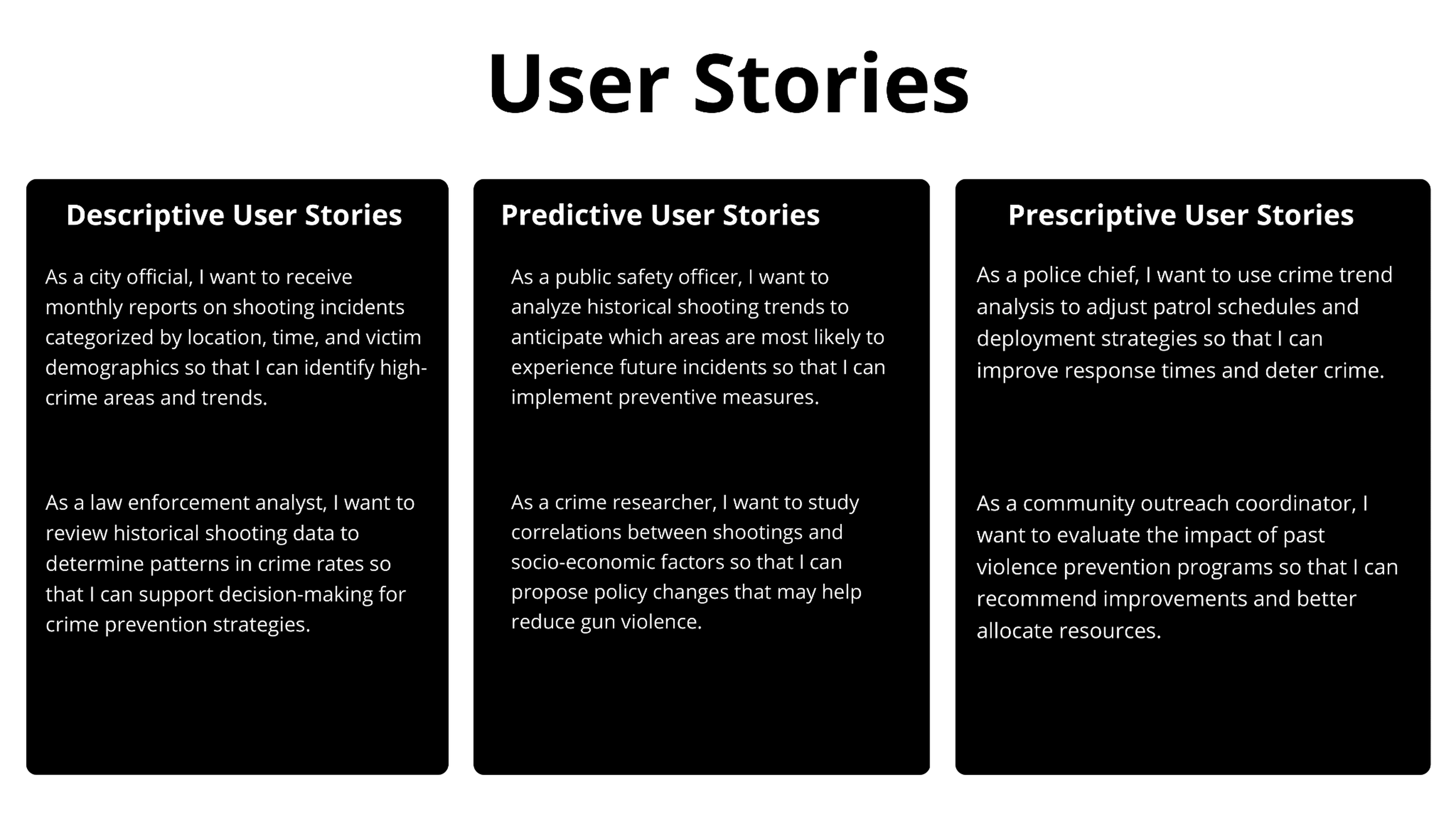 User Stories

Descriptive User Stories

As a city official, I want to receive monthly reports on shooting incidents categorized by location, time, and victim demographics so that I can identify high-crime areas and trends.

As a law enforcement analyst, I want to review historical shooting data to determine patterns in crime rates so that I can support decision-making for crime prevention strategies.

Predictive User Stories

As a public safety officer, I want to analyze historical shooting trends to anticipate which areas are most likely to experience future incidents so that I can implement preventive measures.

As a crime researcher, I want to study correlations between shootings and socio-economic factors so that I can propose policy changes that may help reduce gun violence.

Prescriptive User Stories

As a police chief, I want to use crime trend analysis to adjust patrol schedules and deployment strategies so that I can improve response times and deter crime.

As a community outreach coordinator, I want to evaluate the impact of past violence prevention programs so that I can recommend improvements and better allocate resources.